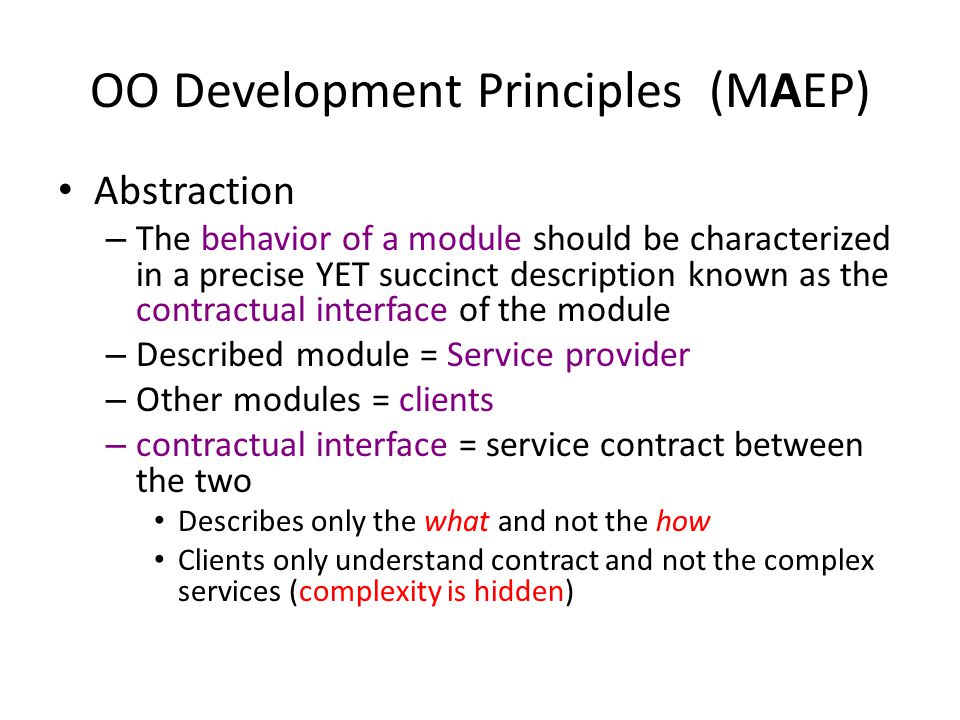 OO Development Principles (MAEP)

• Abstraction
– The behavior of a module should be characterized in a precise YET succinct description known as the contractual interface of the module
– Described module = Service provider
– Other modules = clients
– contractual interface = service contract between the two
• Describes only the what and not the how
• Clients only understand contract and not the complex services (complexity is hidden)